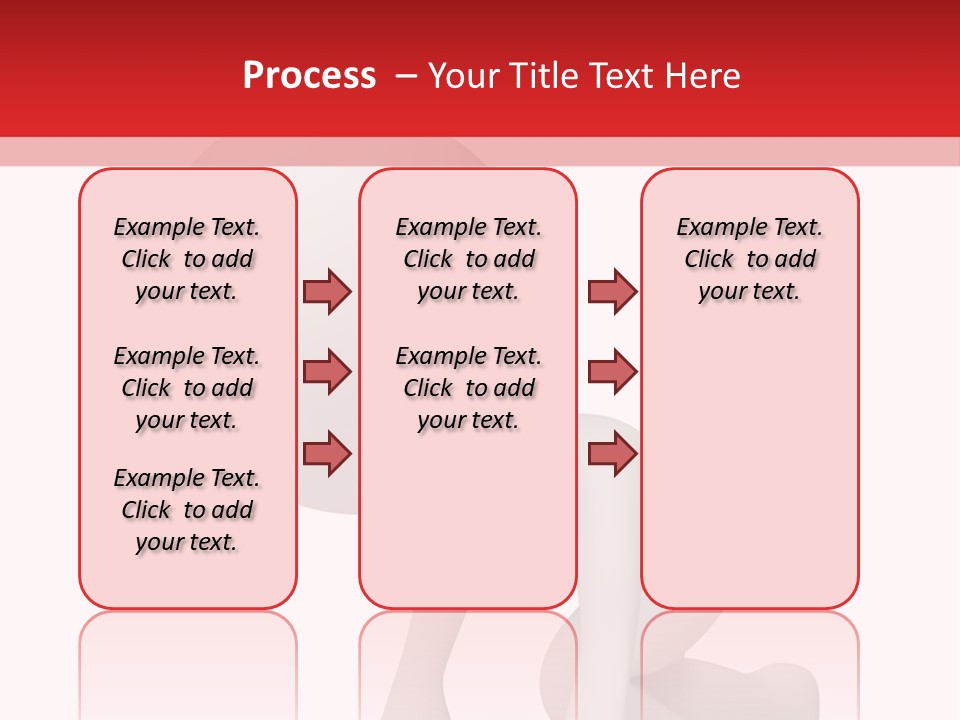 Process – Your Title Text Here

Example Text. Click to add your text.

Example Text. Click to add your text.

Example Text. Click to add your text.

Example Text. Click to add your text.

Example Text. Click to add your text.

Example Text. Click to add your text.